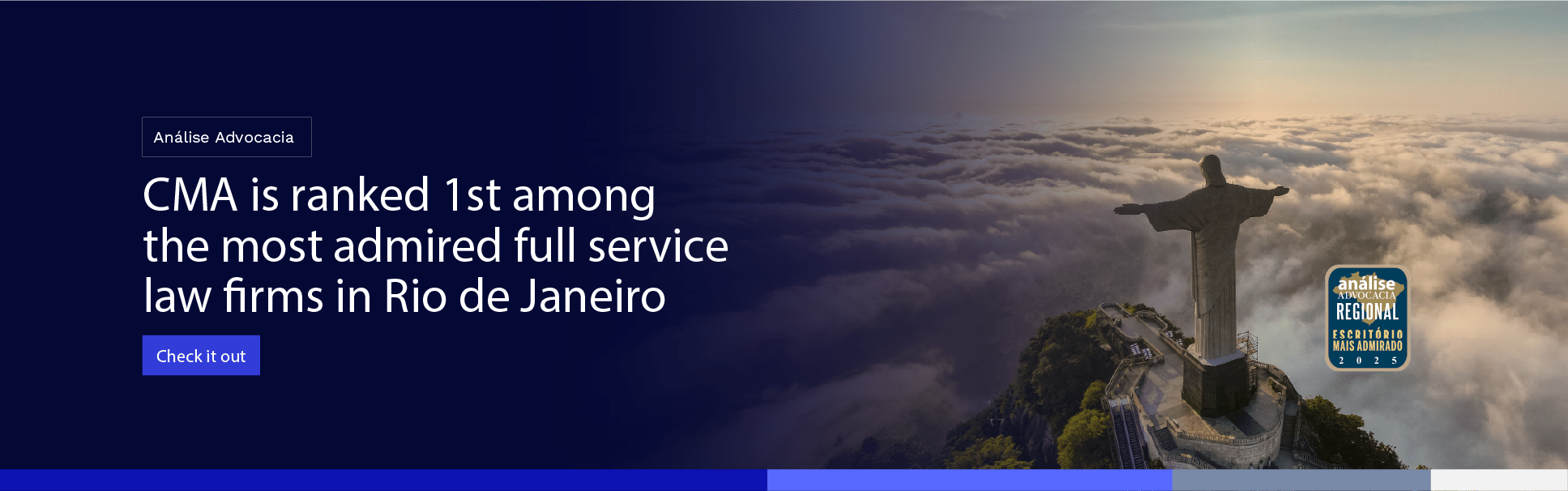 Análise Advocacia

CMA is ranked 1st among the most admired full service law firms in Rio de Janeiro

Check it out

análise
ADVOCACIA
REGIONAL
ESCRITÓRIO
MAIS ADMIRADO
2 0 2 5